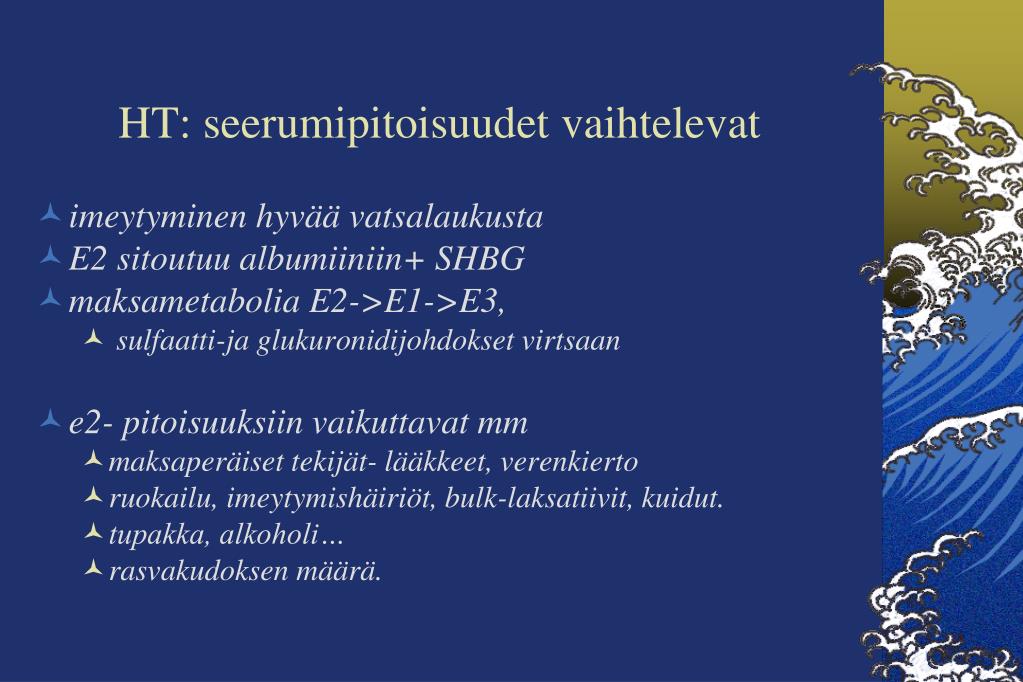 HT: seerumipitoisuudet vaihtelevat

imeytyminen hyvää vatsalaukusta
E2 sitoutuu albumiiniin+ SHBG
maksametabolia E2->E1->E3,
sulfaatti-ja glukuronidijohdokset virtsaan

e2- pitoisuuksiin vaikuttavat mm
maksaperäiset tekijät- lääkkeet, verenkierto
ruokailu, imeytymishäiriöt, bulk-laksatiivit, kuidut.
tupakka, alkoholi…
rasvakudoksen määrä.